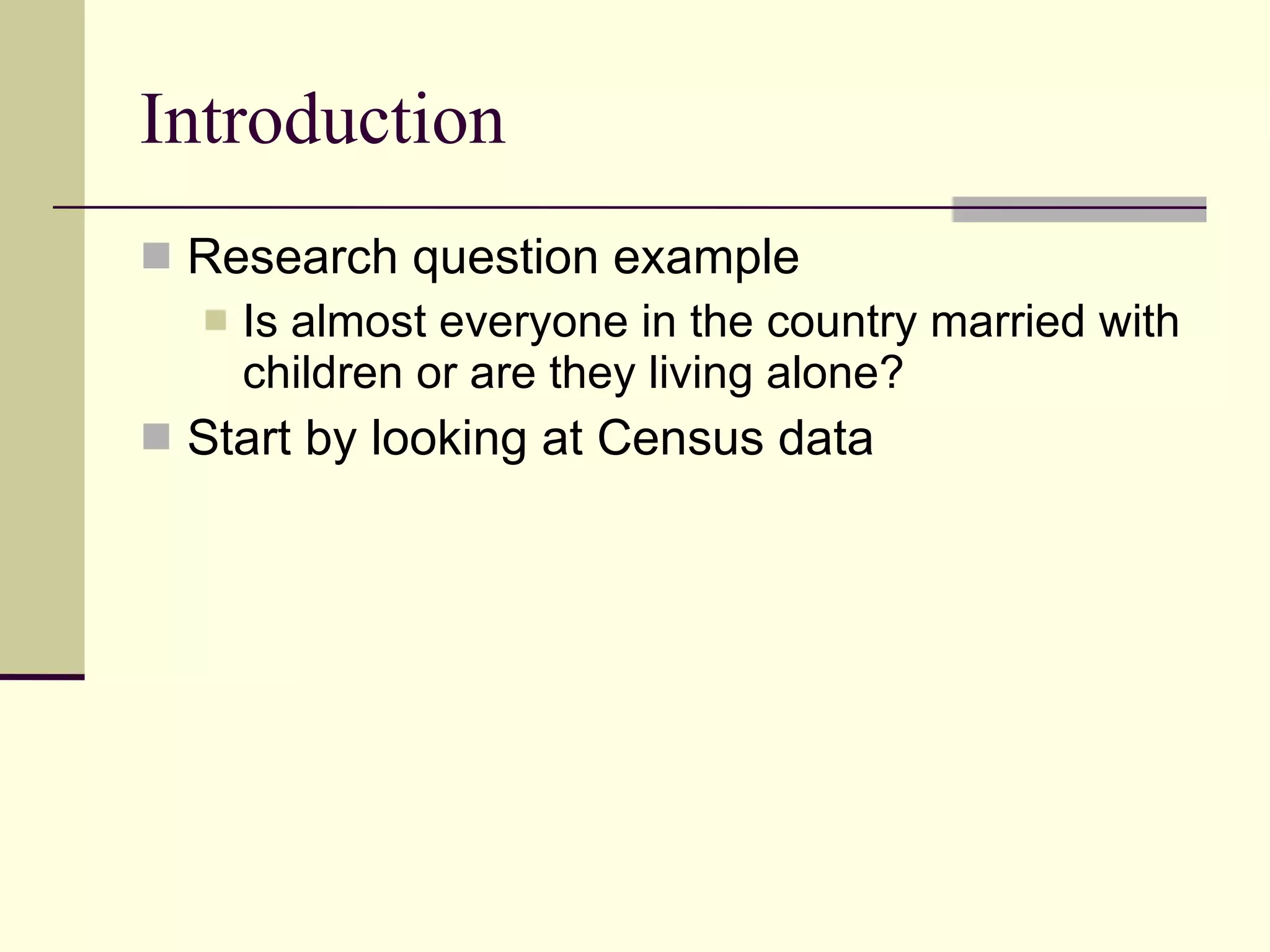 Introduction

Research question example

Is almost everyone in the country married with children or are they living alone?

Start by looking at Census data